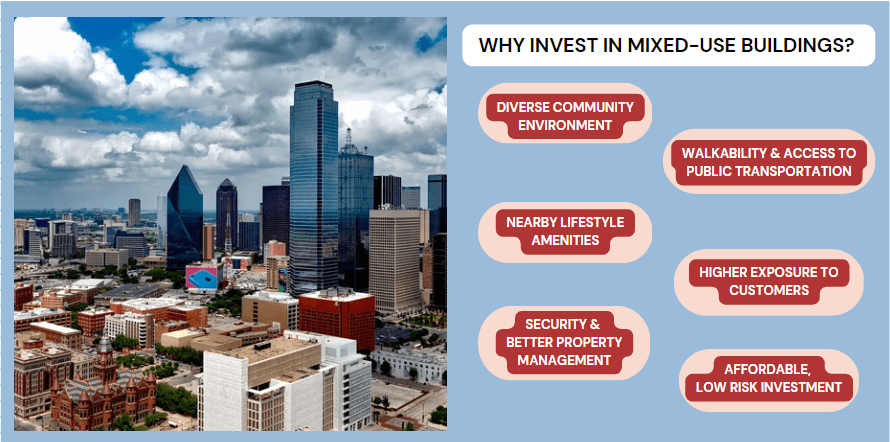 WHY INVEST IN MIXED-USE BUILDINGS?

DIVERSE COMMUNITY ENVIRONMENT

WALKABILITY & ACCESS TO PUBLIC TRANSPORTATION

NEARBY LIFESTYLE AMENITIES

HIGHER EXPOSURE TO CUSTOMERS

SECURITY & BETTER PROPERTY MANAGEMENT

AFFORDABLE, LOW RISK INVESTMENT